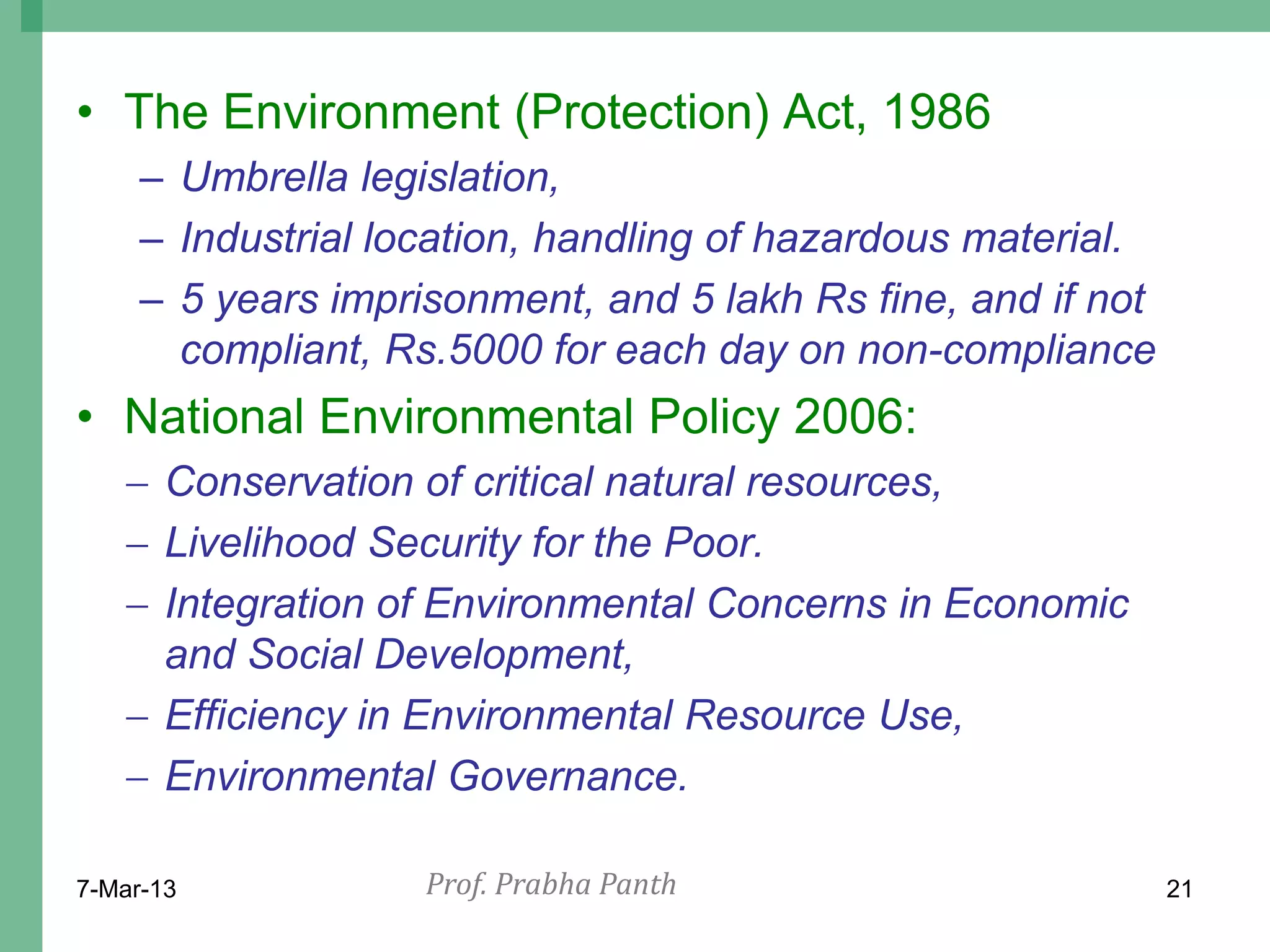 • The Environment (Protection) Act, 1986
– Umbrella legislation,
– Industrial location, handling of hazardous material.
– 5 years imprisonment, and 5 lakh Rs fine, and if not compliant, Rs.5000 for each day on non-compliance

• National Environmental Policy 2006:
– Conservation of critical natural resources,
– Livelihood Security for the Poor.
– Integration of Environmental Concerns in Economic and Social Development,
– Efficiency in Environmental Resource Use,
– Environmental Governance.

7-Mar-13
Prof. Prabha Panth
21